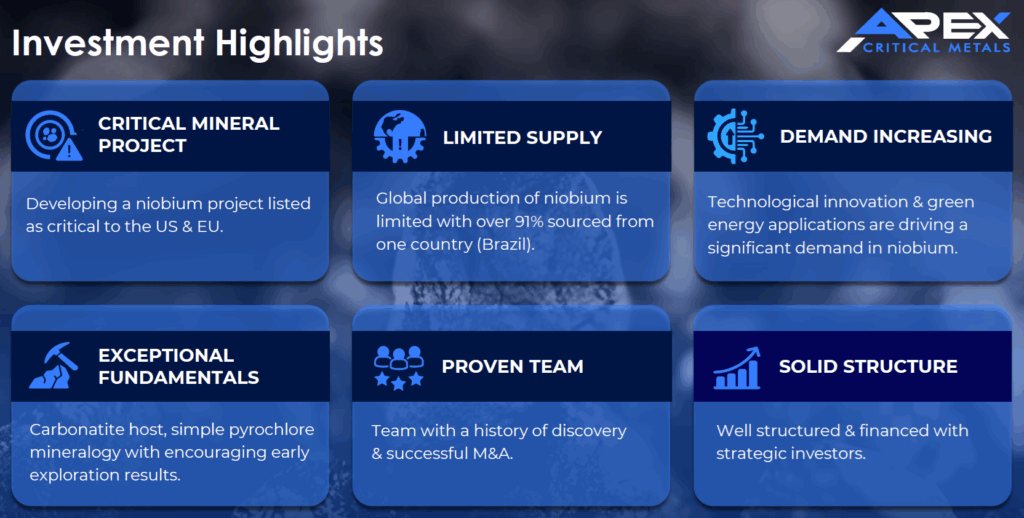 Investment Highlights

APEX
CRITICAL METALS

CRITICAL MINERAL PROJECT

Developing a niobium project listed as critical to the US & EU.

LIMITED SUPPLY

Global production of niobium is limited with over 91% sourced from one country (Brazil).

DEMAND INCREASING

Technological innovation & green energy applications are driving a significant demand in niobium.

EXCEPTIONAL FUNDAMENTALS

Carbonatite host, simple pyrochlore mineralogy with encouraging early exploration results.

PROVEN TEAM

Team with a history of discovery & successful M&A.

SOLID STRUCTURE

Well structured & financed with strategic investors.